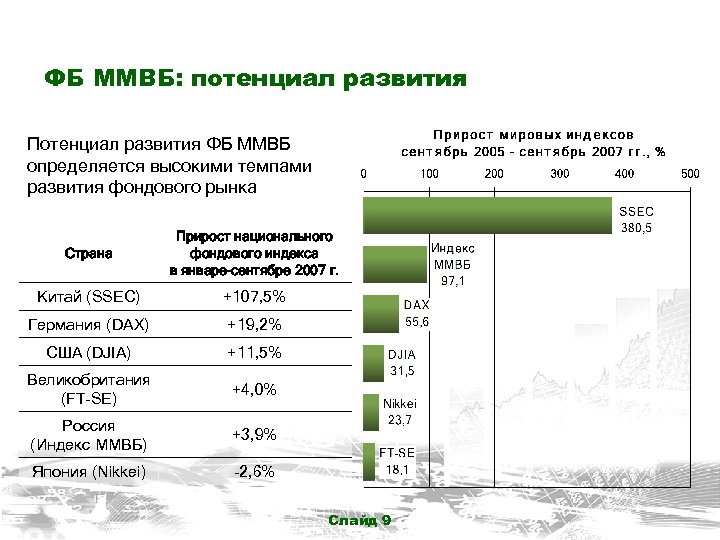 ФБ ММВБ: потенциал развития

Потенциал развития ФБ ММВБ определяется высокими темпами развития фондового рынка

| Страна | Прирост национального фондового индекса в январе-сентябре 2007 г. |
|---|---|
| Китай (SSEC) | +107,5% |
| Германия (DAX) | +19,2% |
| США (DJIA) | +11,5% |
| Великобритания (FT-SE) | +4,0% |
| Россия (Индекс ММВБ) | +3,9% |
| Япония (Nikkei) | -2,6% |

Прирост мировых индексов сентябрь 2005 - сентябрь 2007 гг., %

0 100 200 300 400 500

SSEC 380,5
Индекс ММВБ 97,1
DAX 55,6
DJIA 31,5
Nikkei 23,7
FT-SE 18,1

Слайд 9